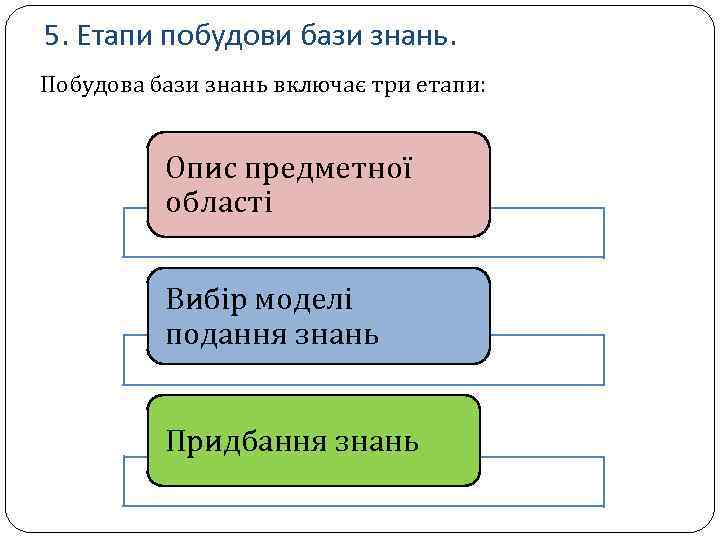 5. Етапи побудови бази знань.

Побудова бази знань включає три етапи:

Опис предметної області

Вибір моделі подання знань

Придбання знань